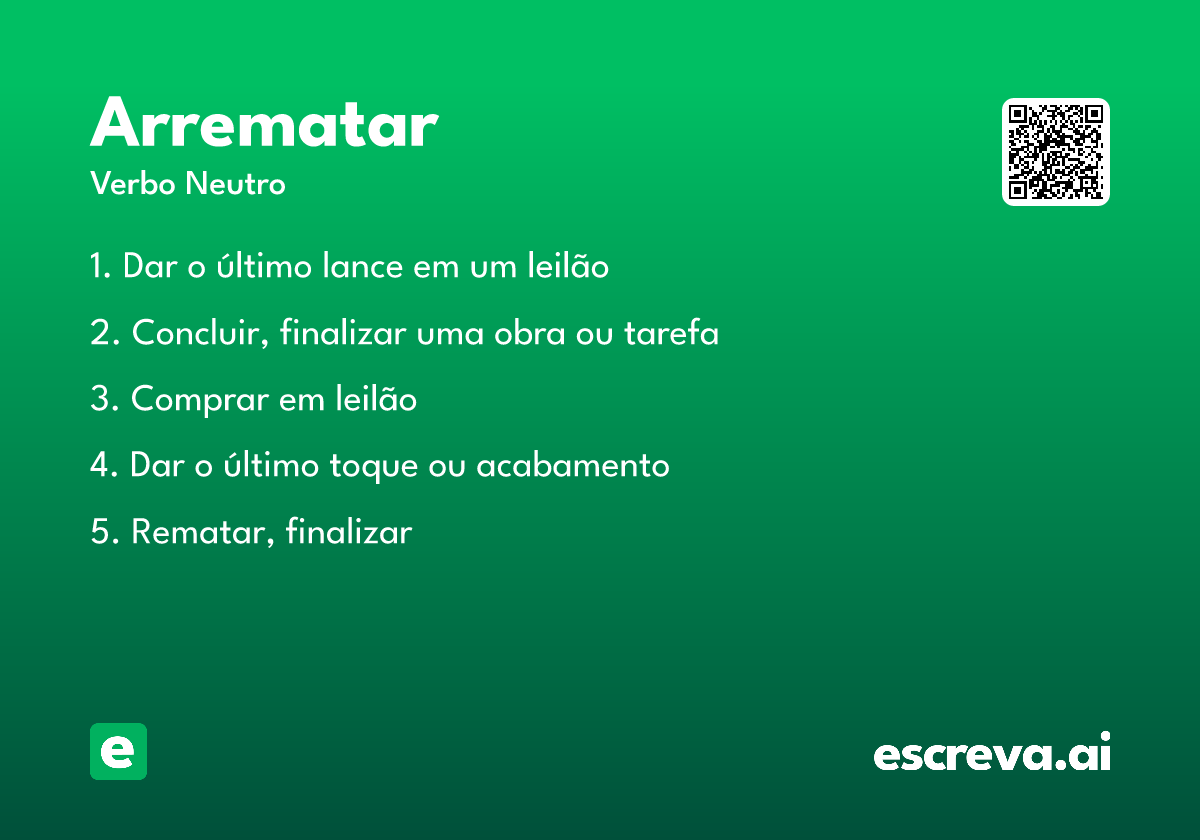 Arrematar
Verbo Neutro

1. Dar o último lance em um leilão

2. Concluir, finalizar uma obra ou tarefa

3. Comprar em leilão

4. Dar o último toque ou acabamento

5. Rematar, finalizar

e

escreva.ai